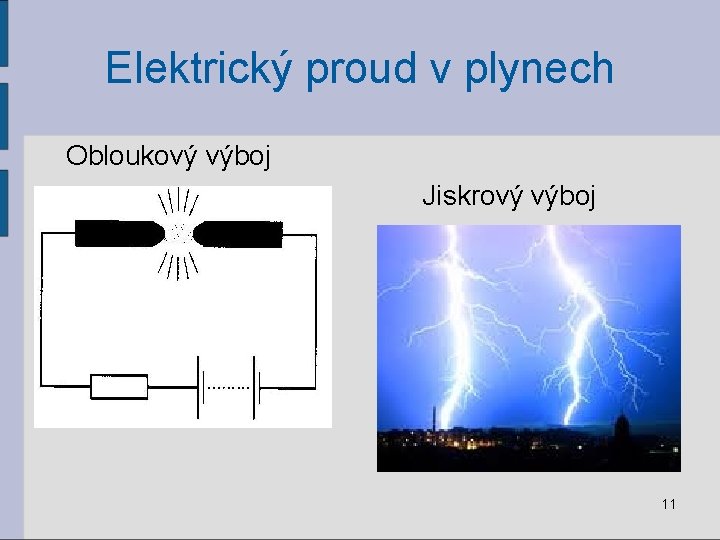 Elektrický proud v plynech

Obloukový výboj

Jiskrový výboj

11